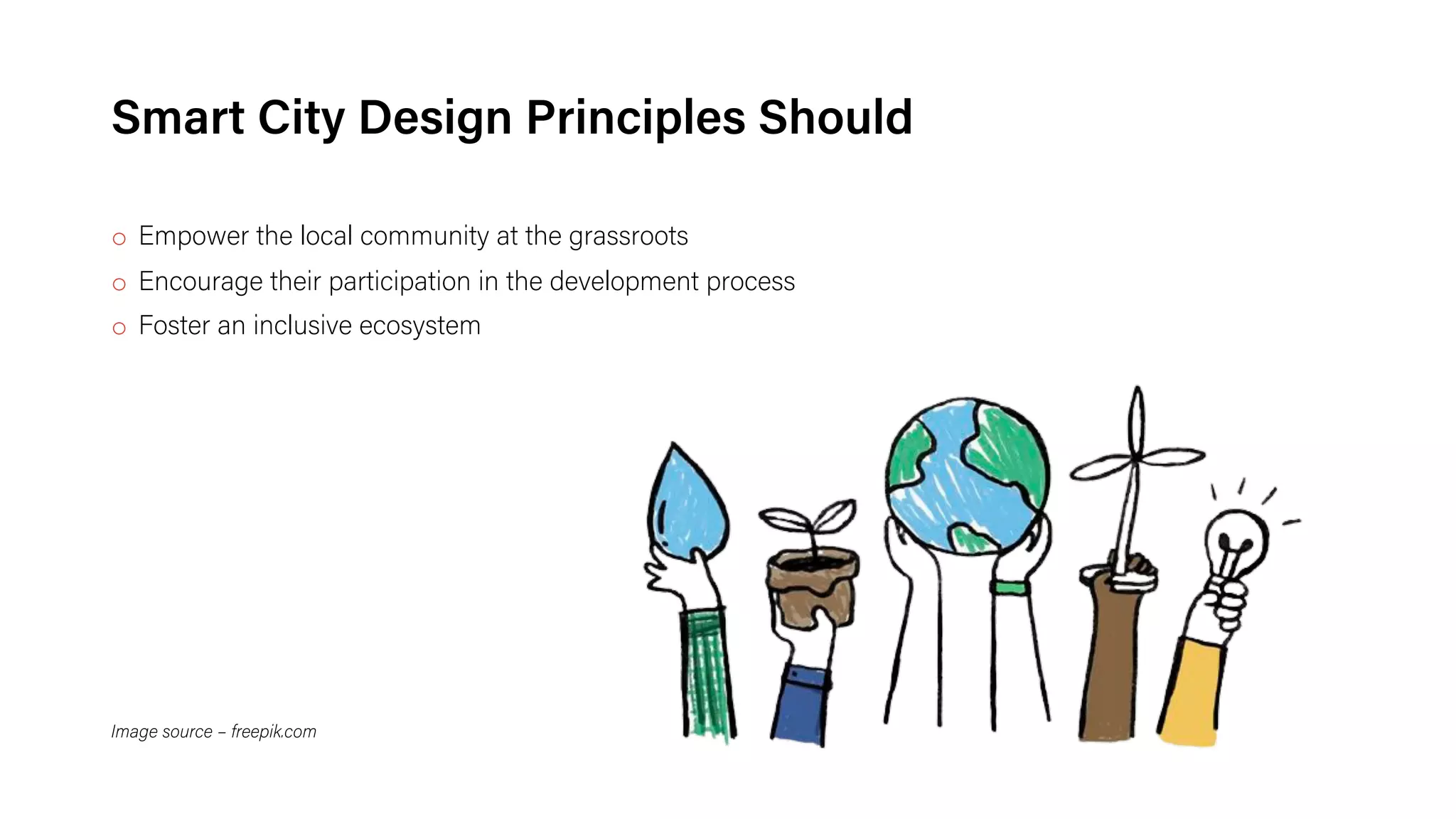 Smart City Design Principles Should

o Empower the local community at the grassroots
o Encourage their participation in the development process
o Foster an inclusive ecosystem

Image source – freepik.com